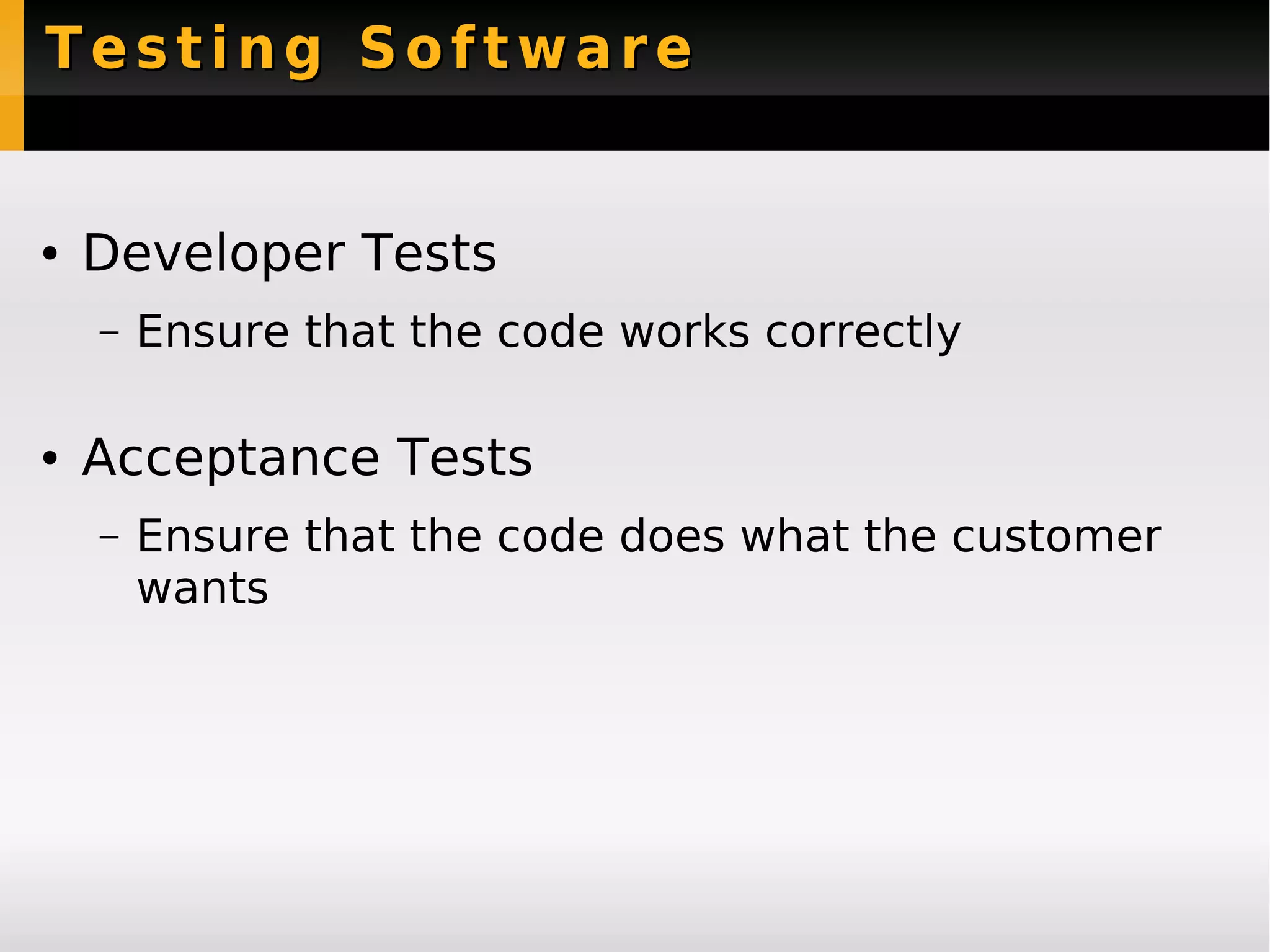 Testing Software

• Developer Tests

– Ensure that the code works correctly

• Acceptance Tests

– Ensure that the code does what the customer wants